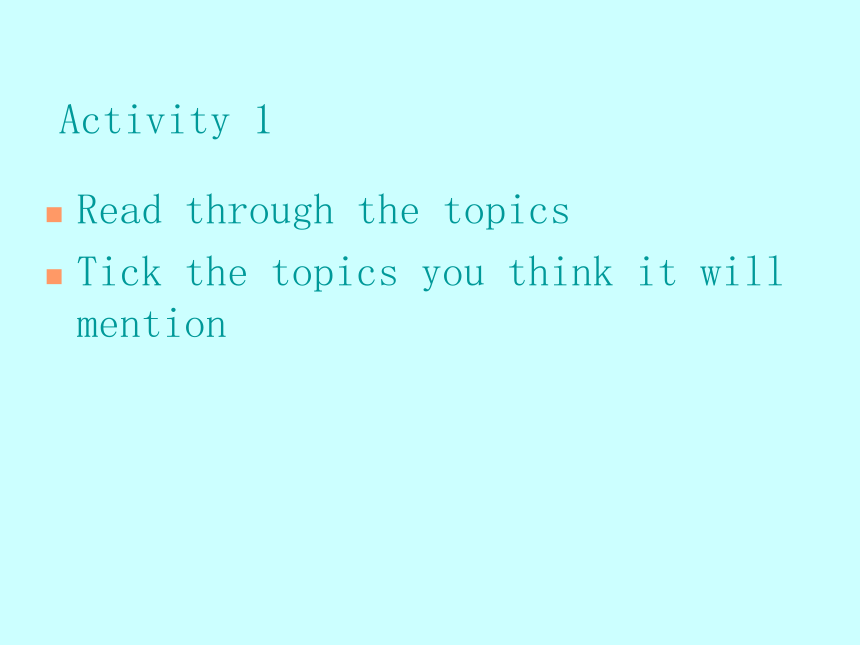 Activity 1

- Read through the topics
- Tick the topics you think it will mention